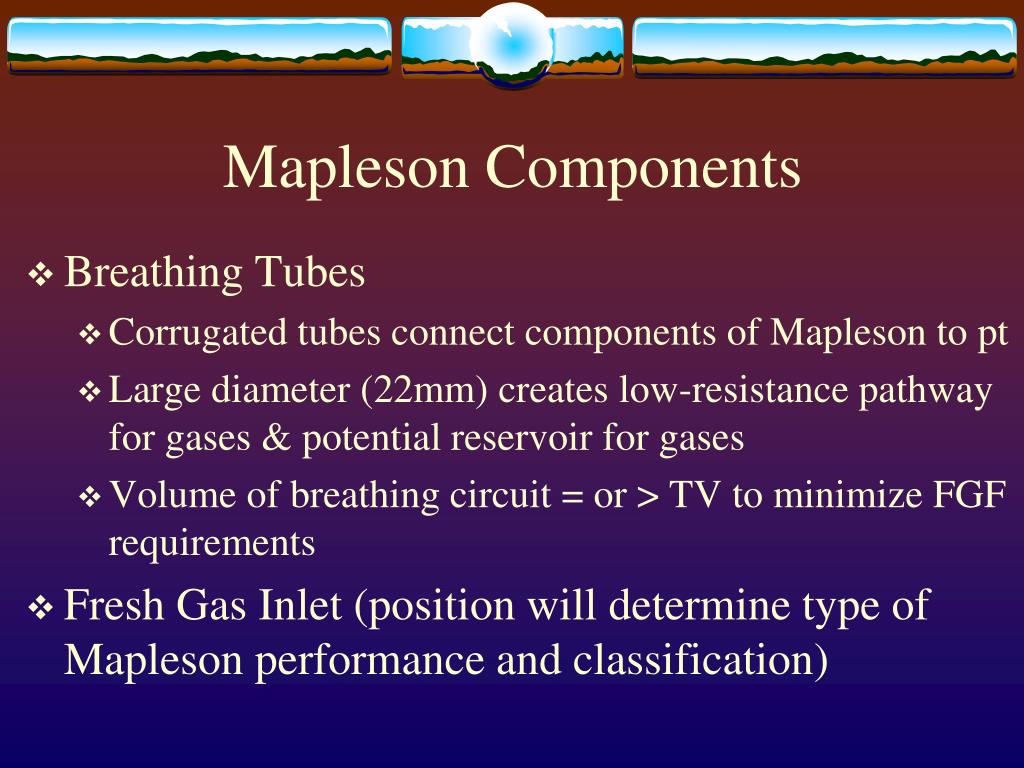 Mapleson Components

❖ Breathing Tubes

❖ Corrugated tubes connect components of Mapleson to pt

❖ Large diameter (22mm) creates low-resistance pathway for gases & potential reservoir for gases

❖ Volume of breathing circuit = or > TV to minimize FGF requirements

❖ Fresh Gas Inlet (position will determine type of Mapleson performance and classification)